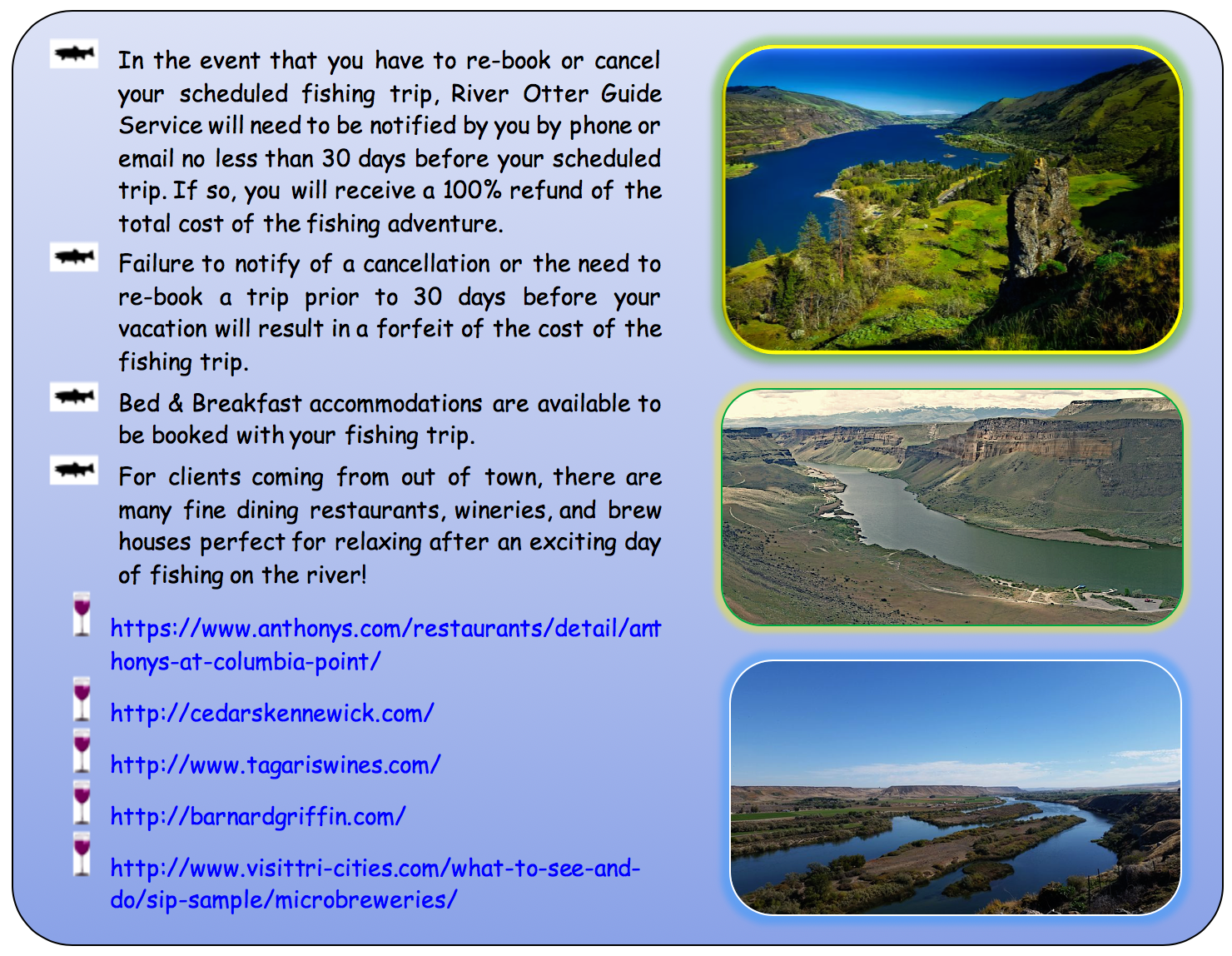 In the event that you have to re-book or cancel your scheduled fishing trip, River Otter Guide Service will need to be notified by you by phone or email no less than 30 days before your scheduled trip. If so, you will receive a 100% refund of the total cost of the fishing adventure.

Failure to notify of a cancellation or the need to re-book a trip prior to 30 days before your vacation will result in a forfeit of the cost of the fishing trip.

Bed & Breakfast accommodations are available to be booked with your fishing trip.

For clients coming from out of town, there are many fine dining restaurants, wineries, and brew houses perfect for relaxing after an exciting day of fishing on the river!

https://www.anthonys.com/restaurants/detail/anthonys-at-columbia-point/

http://cedarskennewick.com/

http://www.tagariswines.com/

http://barnardgriffin.com/

http://www.visittri-cities.com/what-to-see-and-do/sip-sample/microbreweries/